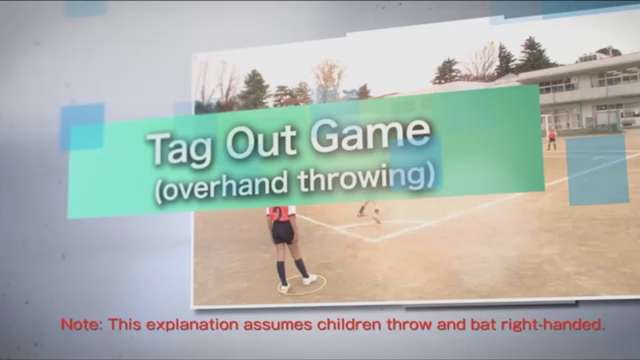 Tag Out Game
(overhand throwing)

Note: This explanation assumes children throw and bat right-handed.